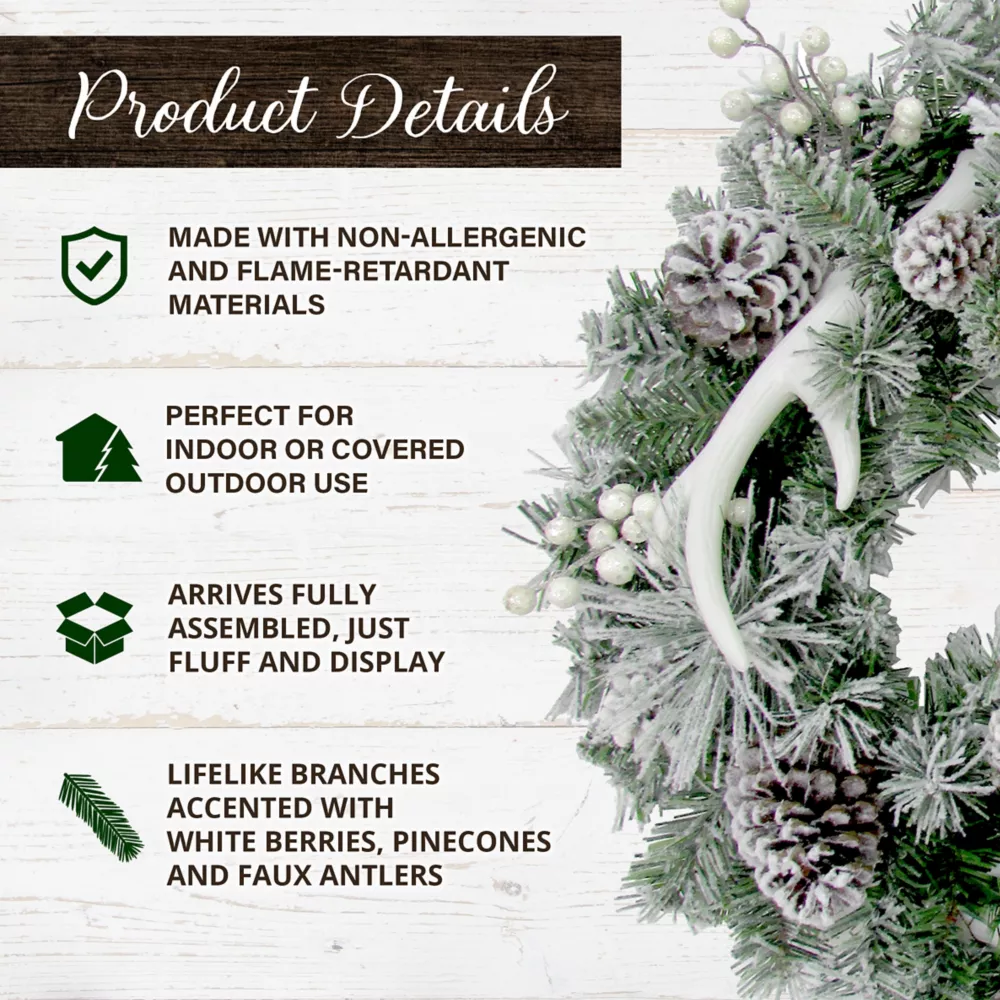 Product Details

MADE WITH NON-ALLERGENIC AND FLAME-RETARDANT MATERIALS

PERFECT FOR INDOOR OR COVERED OUTDOOR USE

ARRIVES FULLY ASSEMBLED, JUST FLUFF AND DISPLAY

LIFELIKE BRANCHES ACCENTED WITH WHITE BERRIES, PINECONES AND FAUX ANTLERS